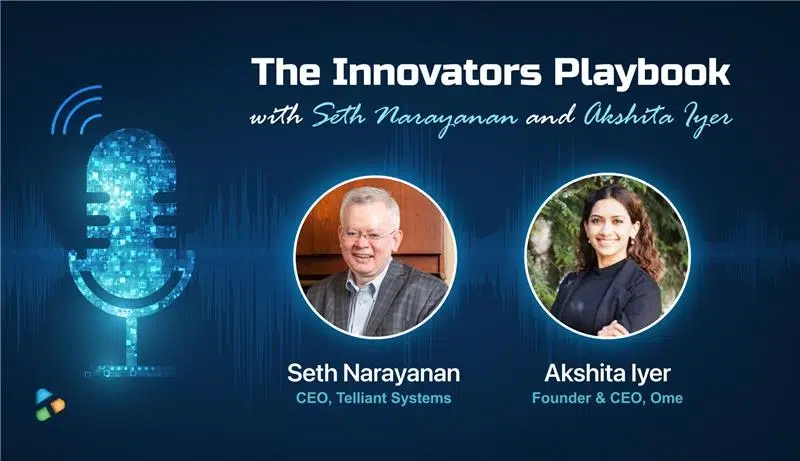 The Innovators Playbook

with Seth Narayanan and Akshita Iyer

Seth Narayanan
CEO, Telliant Systems

Akshita Iyer
Founder & CEO, Ome